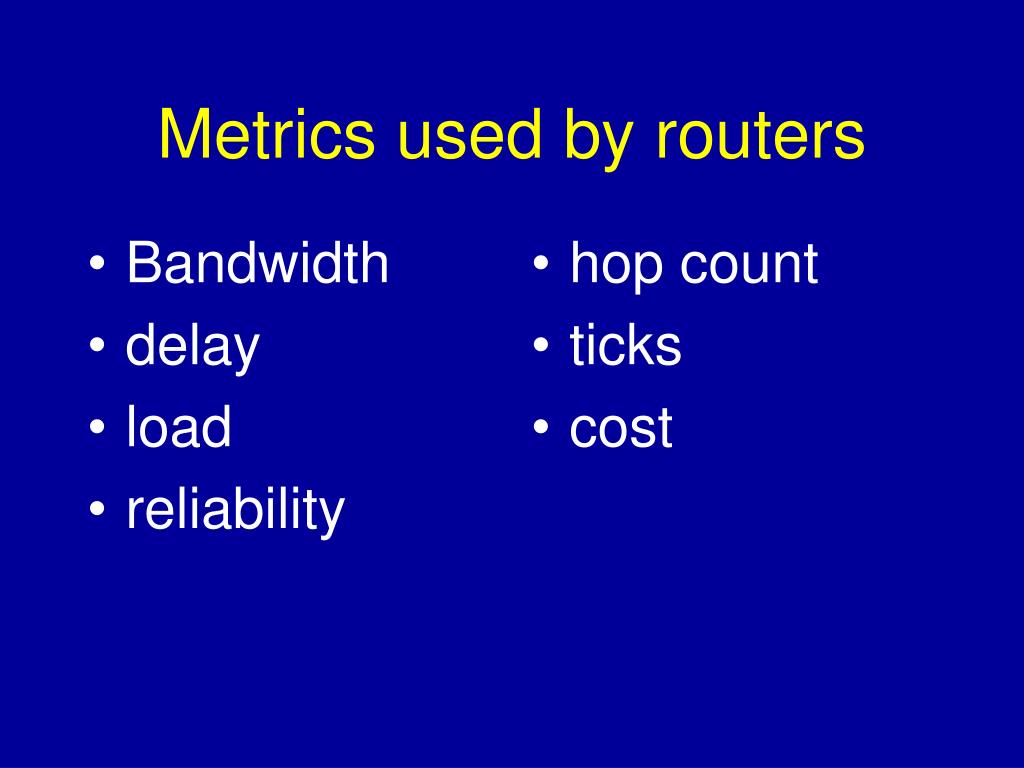 Metrics used by routers

• Bandwidth
• delay
• load
• reliability

• hop count
• ticks
• cost